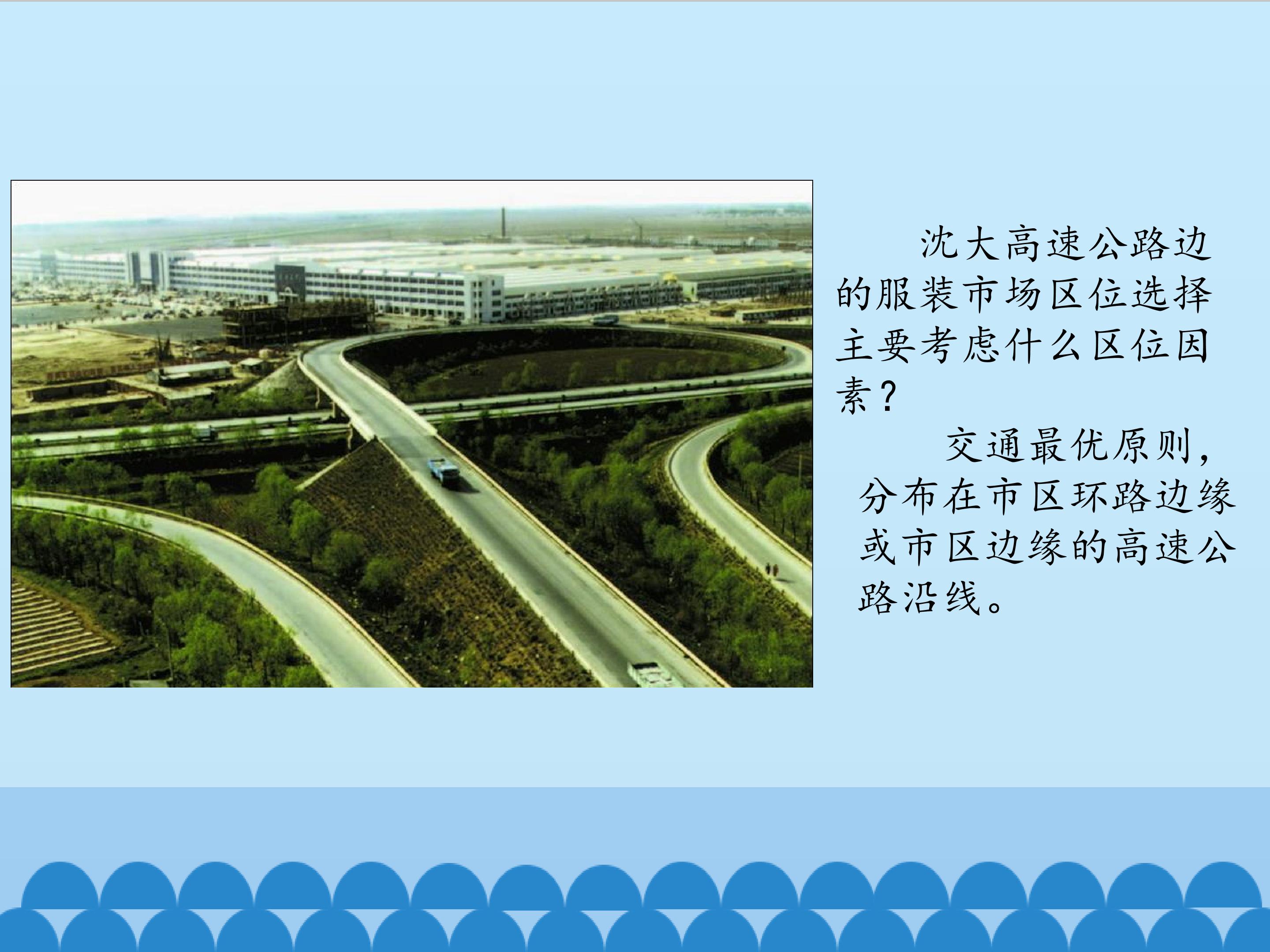 沈大高速公路边的服装市场区位选择主要考虑什么区位因素？

交通最优原则，分布在市区环路边缘或市区边缘的高速公路沿线。